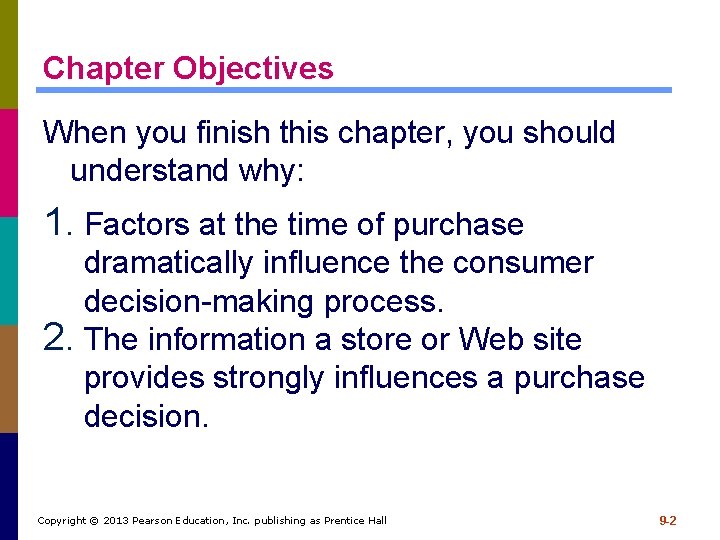 Chapter Objectives

When you finish this chapter, you should understand why:

1. Factors at the time of purchase dramatically influence the consumer decision-making process.
2. The information a store or Web site provides strongly influences a purchase decision.

Copyright © 2013 Pearson Education, Inc. publishing as Prentice Hall

9-2